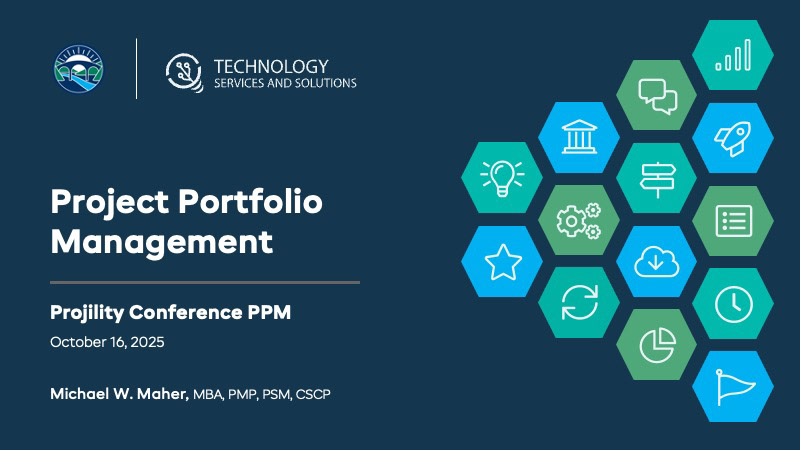 TECHNOLOGY
SERVICES AND SOLUTIONS

Project Portfolio Management

Projility Conference PPM

October 16, 2025

Michael W. Maher, MBA, PMP, PSM, CSCP